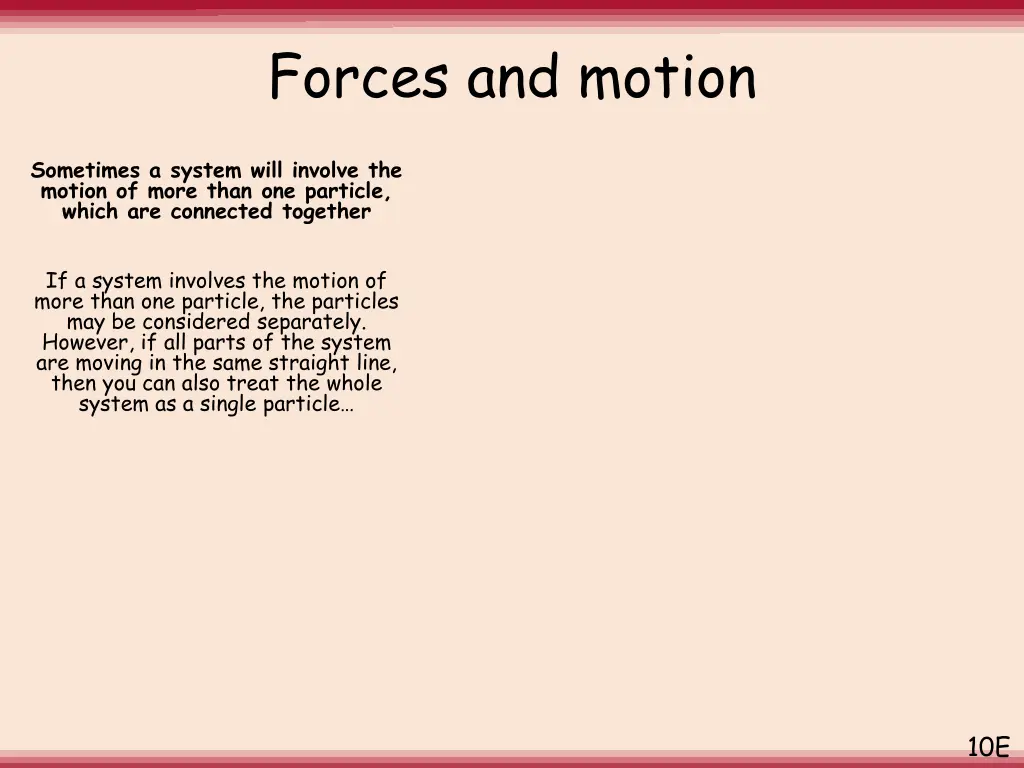 Forces and motion

Sometimes a system will involve the motion of more than one particle, which are connected together

If a system involves the motion of more than one particle, the particles may be considered separately. However, if all parts of the system are moving in the same straight line, then you can also treat the whole system as a single particle…

10E